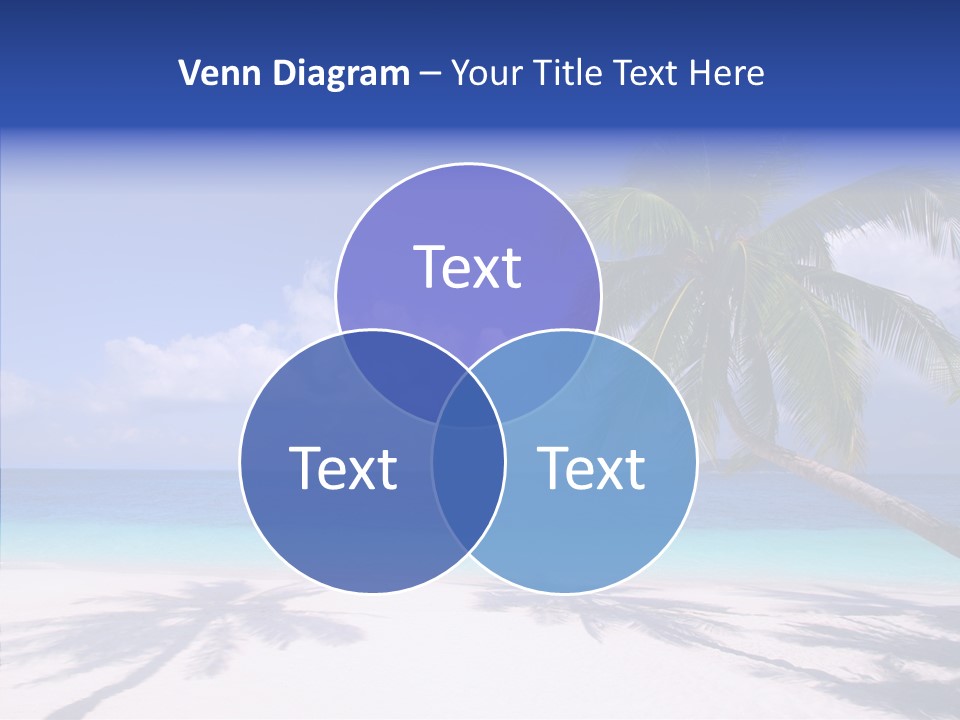 Venn Diagram – Your Title Text Here

Text

Text

Text